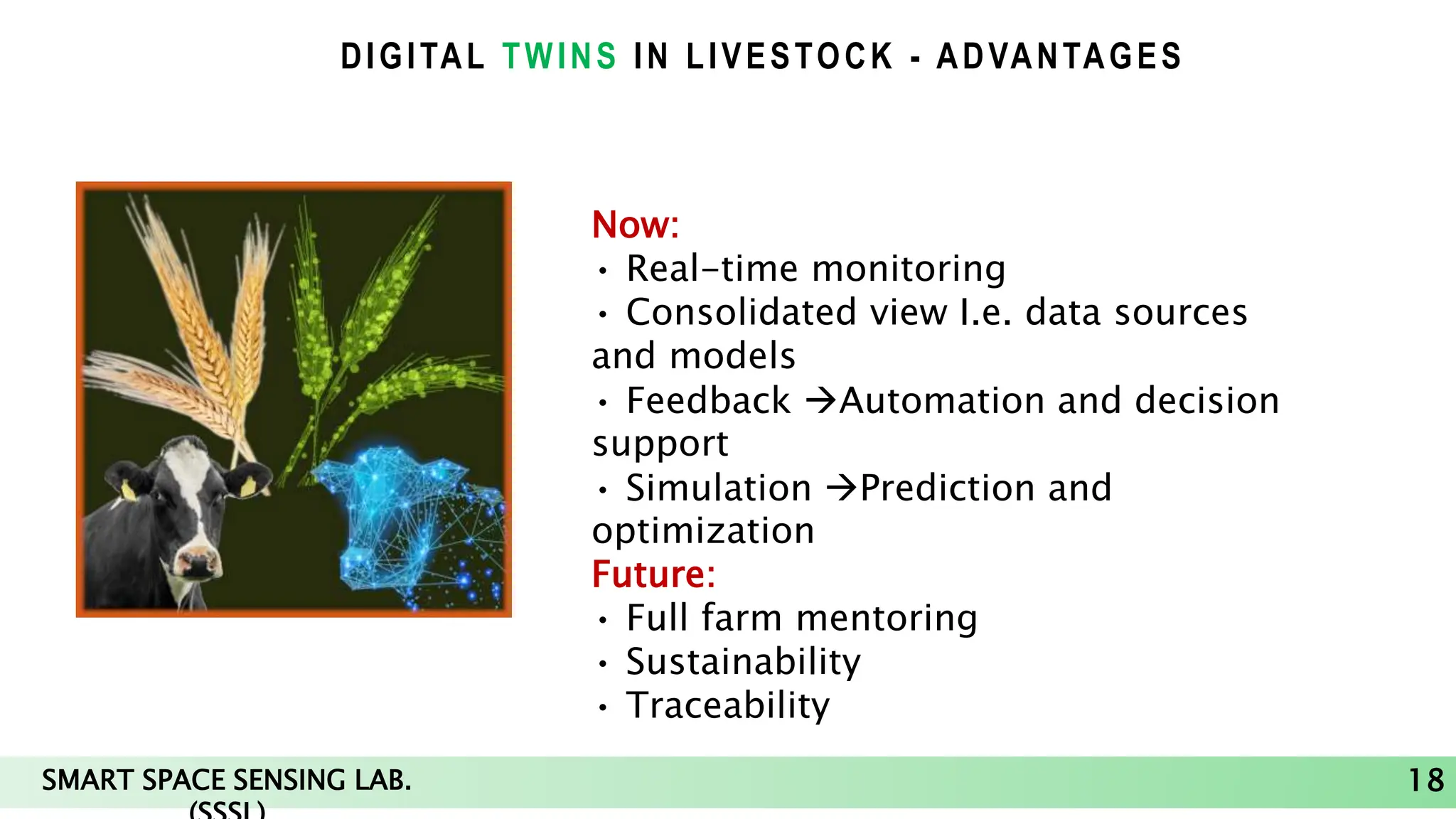 DIGITAL TWINS IN LIVESTOCK - ADVANTAGES

Now:
• Real-time monitoring
• Consolidated view I.e. data sources and models
• Feedback →Automation and decision support
• Simulation →Prediction and optimization
Future:
• Full farm mentoring
• Sustainability
• Traceability

SMART SPACE SENSING LAB. (SSSL)

18